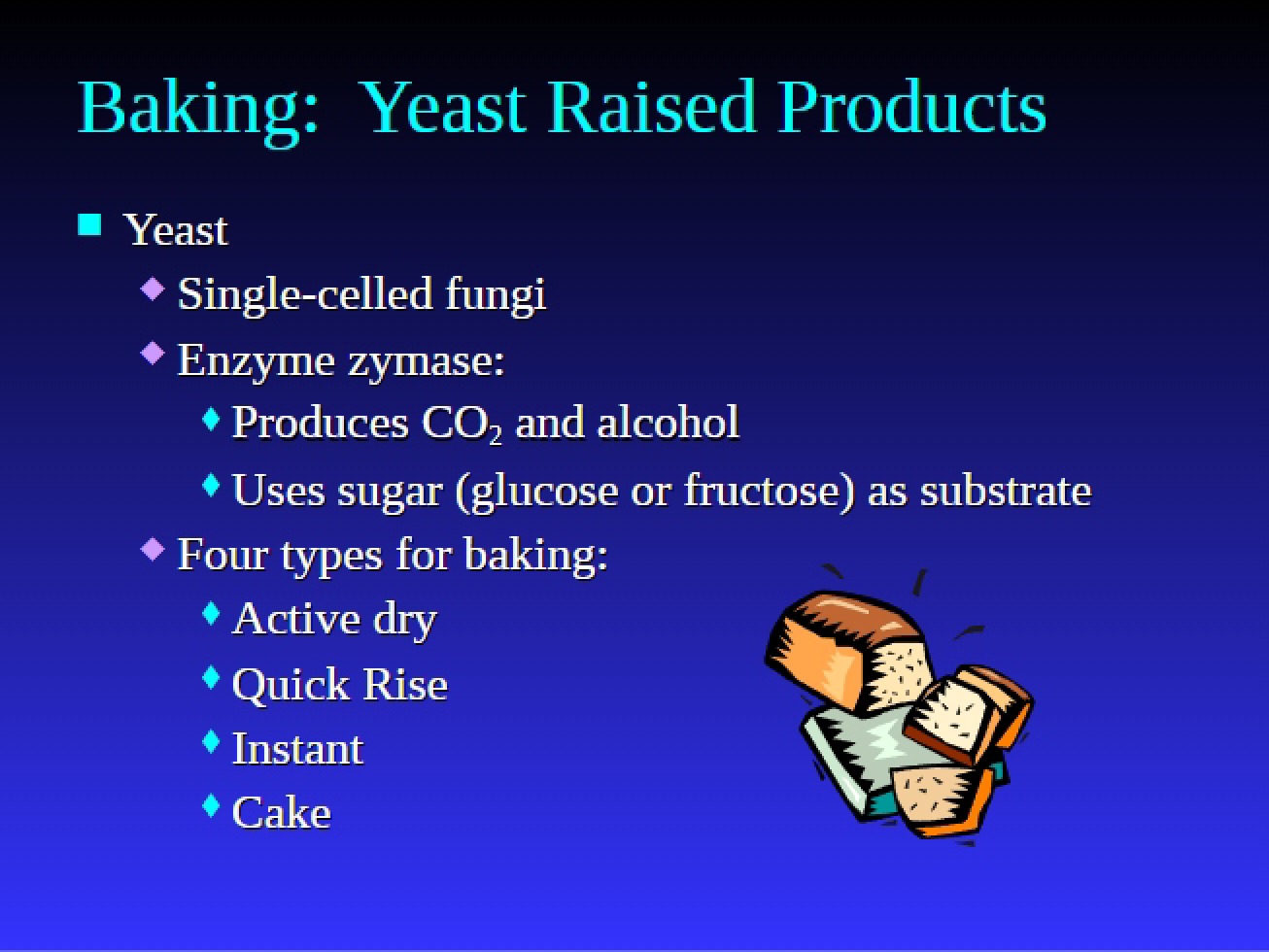 Baking: Yeast Raised Products

• Yeast
• Single-celled fungi
• Enzyme zymase:
• Produces $CO_2$ and alcohol
• Uses sugar (glucose or fructose) as substrate
• Four types for baking:
• Active dry
• Quick Rise
• Instant
• Cake